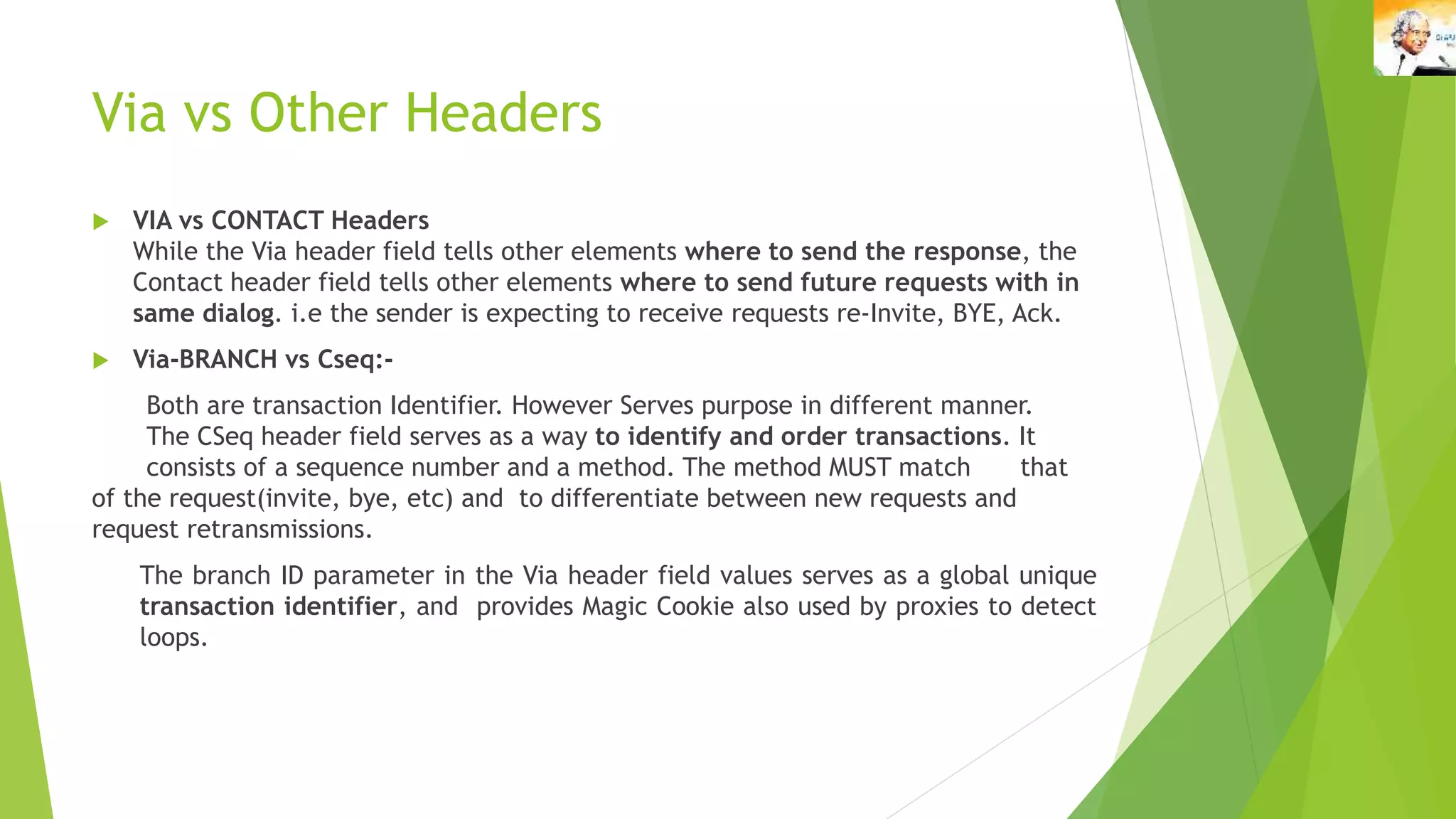 Via vs Other Headers

VIA vs CONTACT Headers
While the Via header field tells other elements where to send the response, the Contact header field tells other elements where to send future requests with in same dialog. i.e the sender is expecting to receive requests re-Invite, BYE, Ack.

Via-BRANCH vs Cseq:-

Both are transaction Identifier. However Serves purpose in different manner. The CSeq header field serves as a way to identify and order transactions. It consists of a sequence number and a method. The method MUST match that of the request(invite, bye, etc) and to differentiate between new requests and request retransmissions.

The branch ID parameter in the Via header field values serves as a global unique transaction identifier, and provides Magic Cookie also used by proxies to detect loops.